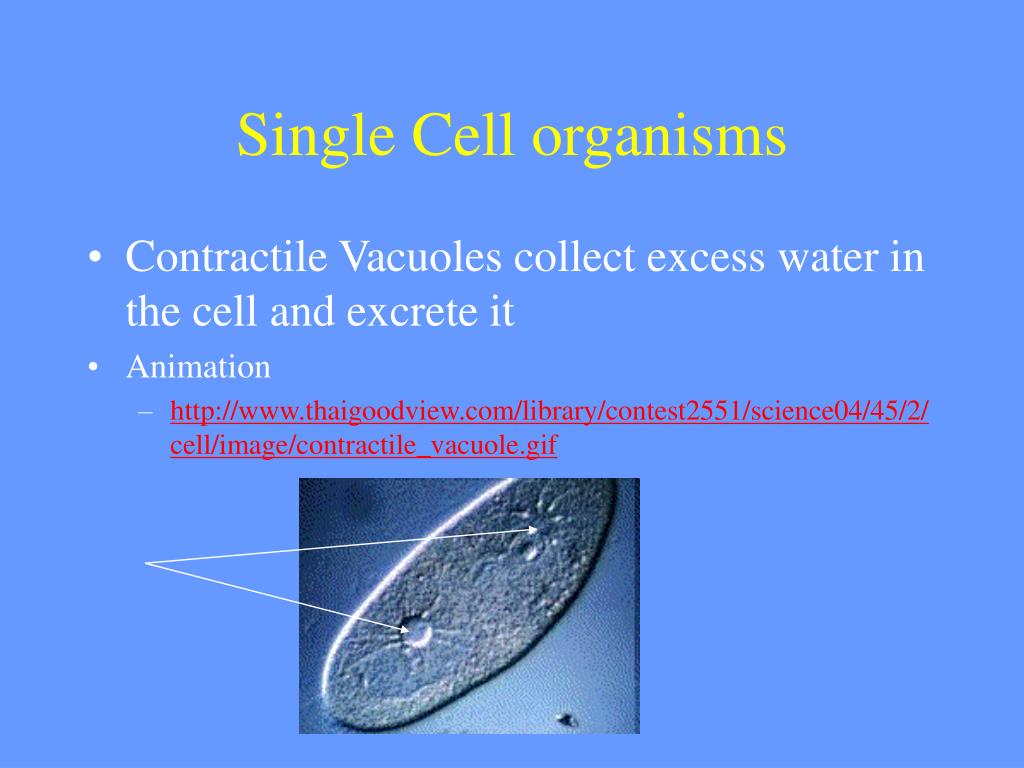 Single Cell organisms

• Contractile Vacuoles collect excess water in the cell and excrete it
• Animation
– http://www.thaigoodview.com/library/contest2551/science04/45/2/cell/image/contractile_vacuole.gif